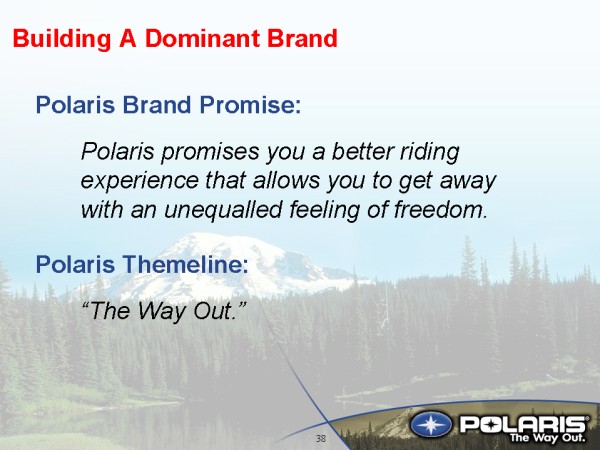 Building A Dominant Brand

Polaris Brand Promise:

Polaris promises you a better riding experience that allows you to get away with an unequalled feeling of freedom.

Polaris Themeline:

“The Way Out.”

38

POLARIS®
The Way Out.